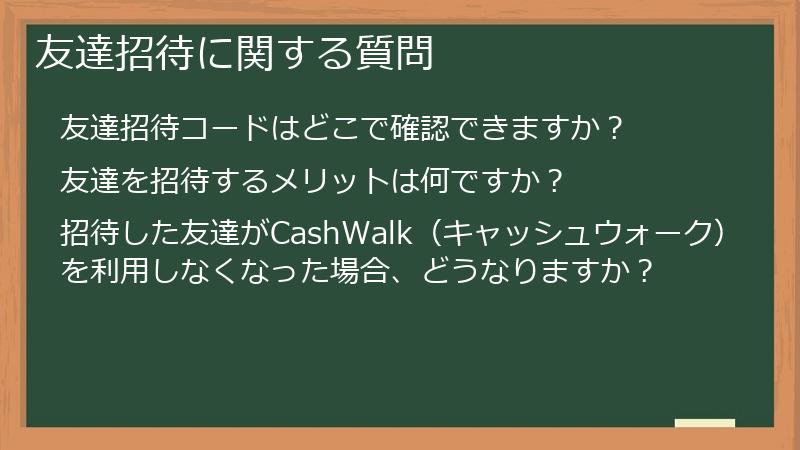 友達招待に関する質問

友達招待コードはどこで確認できますか？

友達を招待するメリットは何ですか？

招待した友達がCashWalk（キャッシュウォーク）を利用しなくなった場合、どうなりますか？